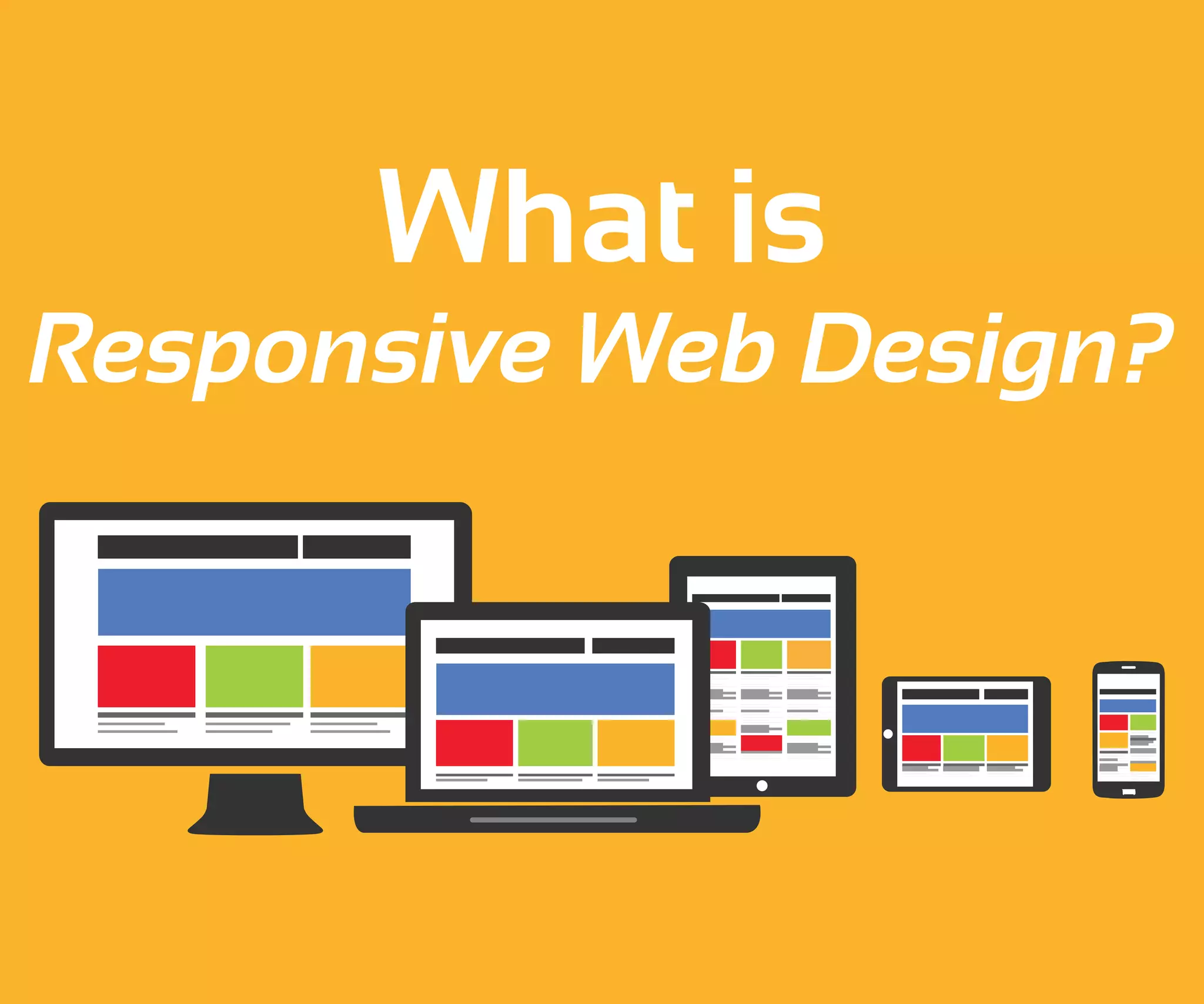 What is
Responsive Web Design?